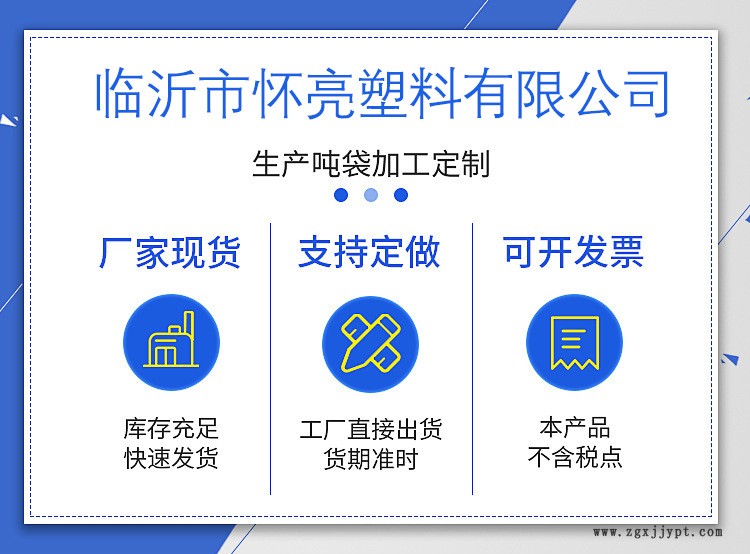 临沂市怀亮塑料有限公司

生产吨袋加工定制

厂家现货

库存充足
快速发货

支持定做

工厂直接出货
货期准时

可开发票

本产品
不含税点

www.zgxjjypt.com